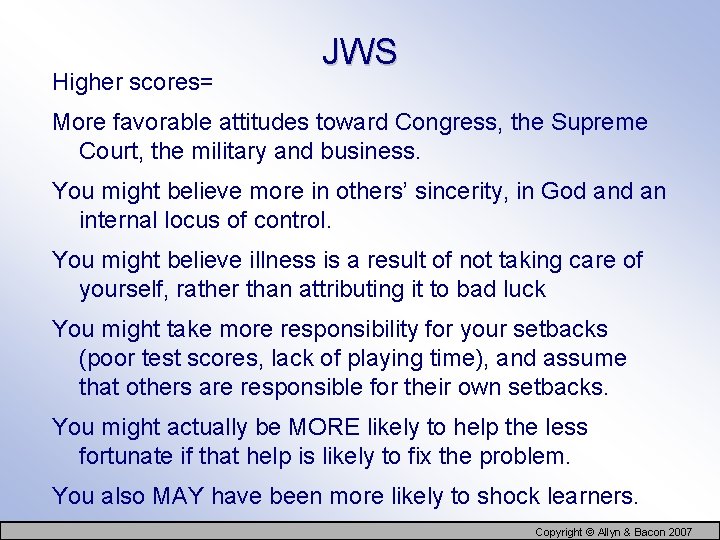 JWS

Higher scores=

More favorable attitudes toward Congress, the Supreme Court, the military and business.

You might believe more in others' sincerity, in God and an internal locus of control.

You might believe illness is a result of not taking care of yourself, rather than attributing it to bad luck

You might take more responsibility for your setbacks (poor test scores, lack of playing time), and assume that others are responsible for their own setbacks.

You might actually be MORE likely to help the less fortunate if that help is likely to fix the problem.

You also MAY have been more likely to shock learners.

Copyright © Allyn & Bacon 2007